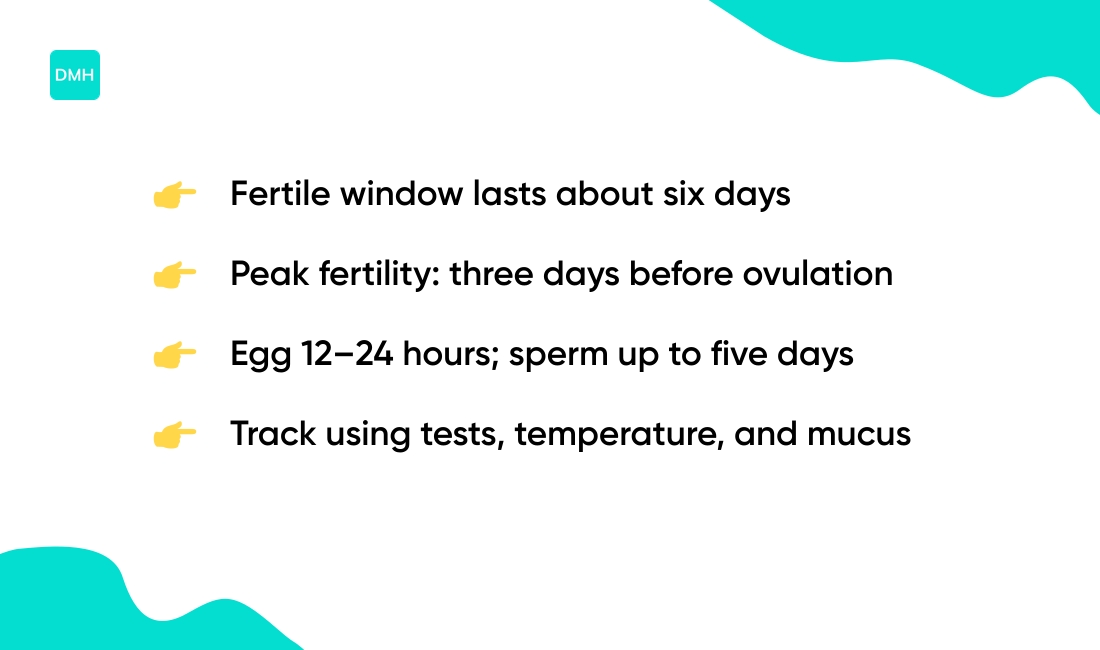 DMH

👉 Fertile window lasts about six days

👉 Peak fertility: three days before ovulation

👉 Egg 12–24 hours; sperm up to five days

👉 Track using tests, temperature, and mucus